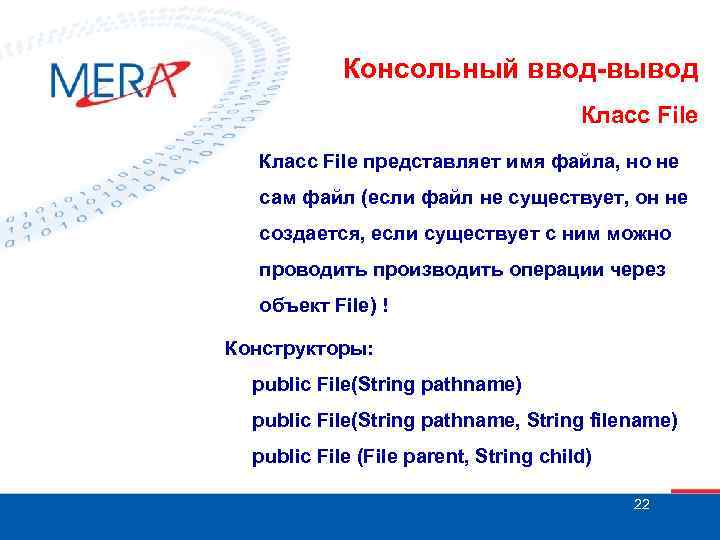 MERA

Консольный ввод-вывод

Класс File

Класс File представляет имя файла, но не сам файл (если файл не существует, он не создается, если существует с ним можно проводить производить операции через объект File) !

Конструкторы:

public File(String pathname)

public File(String pathname, String filename)

public File (File parent, String child)

22